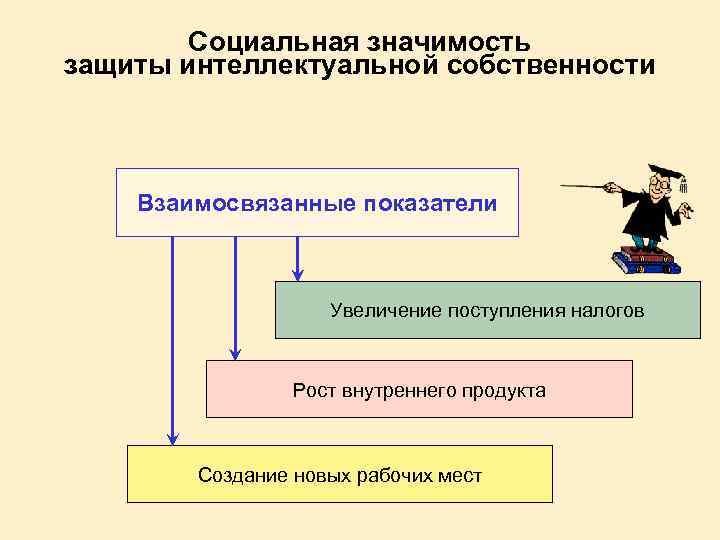 Социальная значимость защиты интеллектуальной собственности

Взаимосвязанные показатели

Увеличение поступления налогов

Рост внутреннего продукта

Создание новых рабочих мест